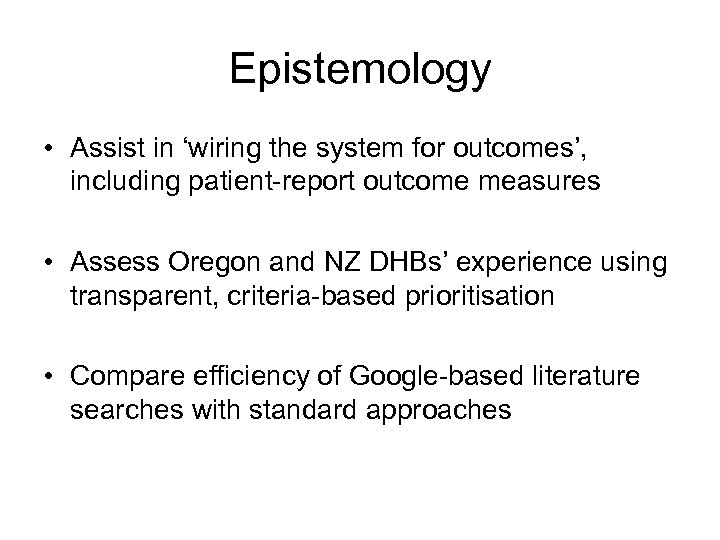 Epistemology

• Assist in ‘wiring the system for outcomes’, including patient-report outcome measures

• Assess Oregon and NZ DHBs’ experience using transparent, criteria-based prioritisation

• Compare efficiency of Google-based literature searches with standard approaches